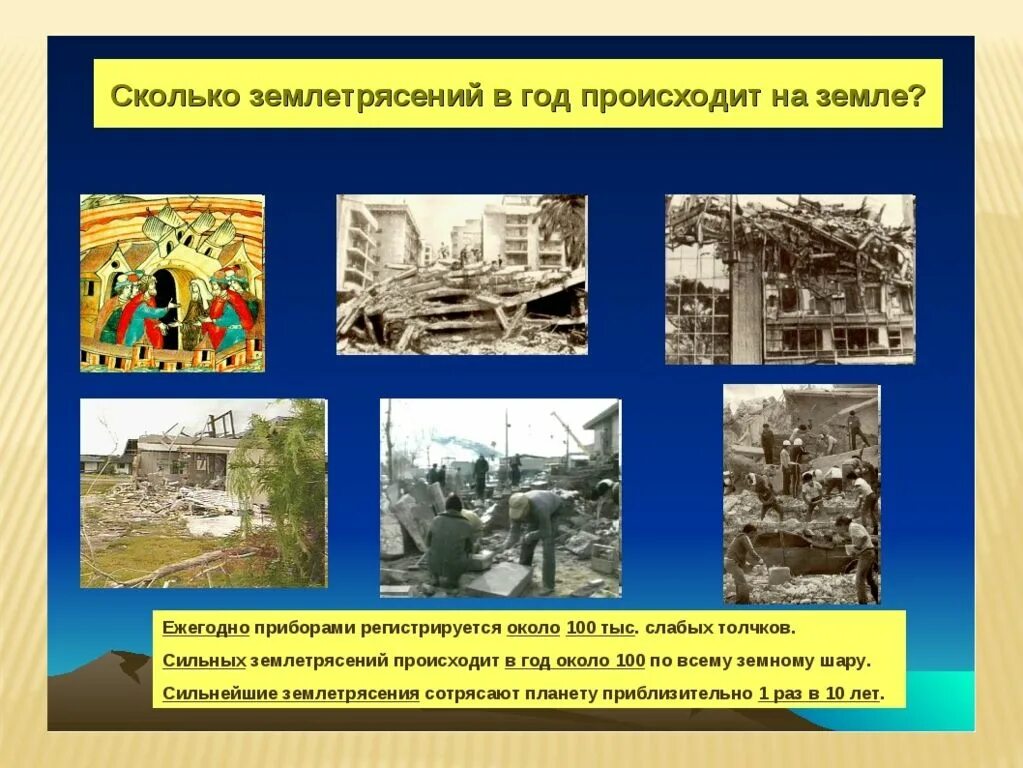 Сколько землетрясений в год происходит на земле?

Ежегодно приборами регистрируется около 100 тыс. слабых толчков.

Сильных землетрясений происходит в год около 100 по всему земному шару.

Сильнейшие землетрясения сотрясают планету приблизительно 1 раз в 10 лет.